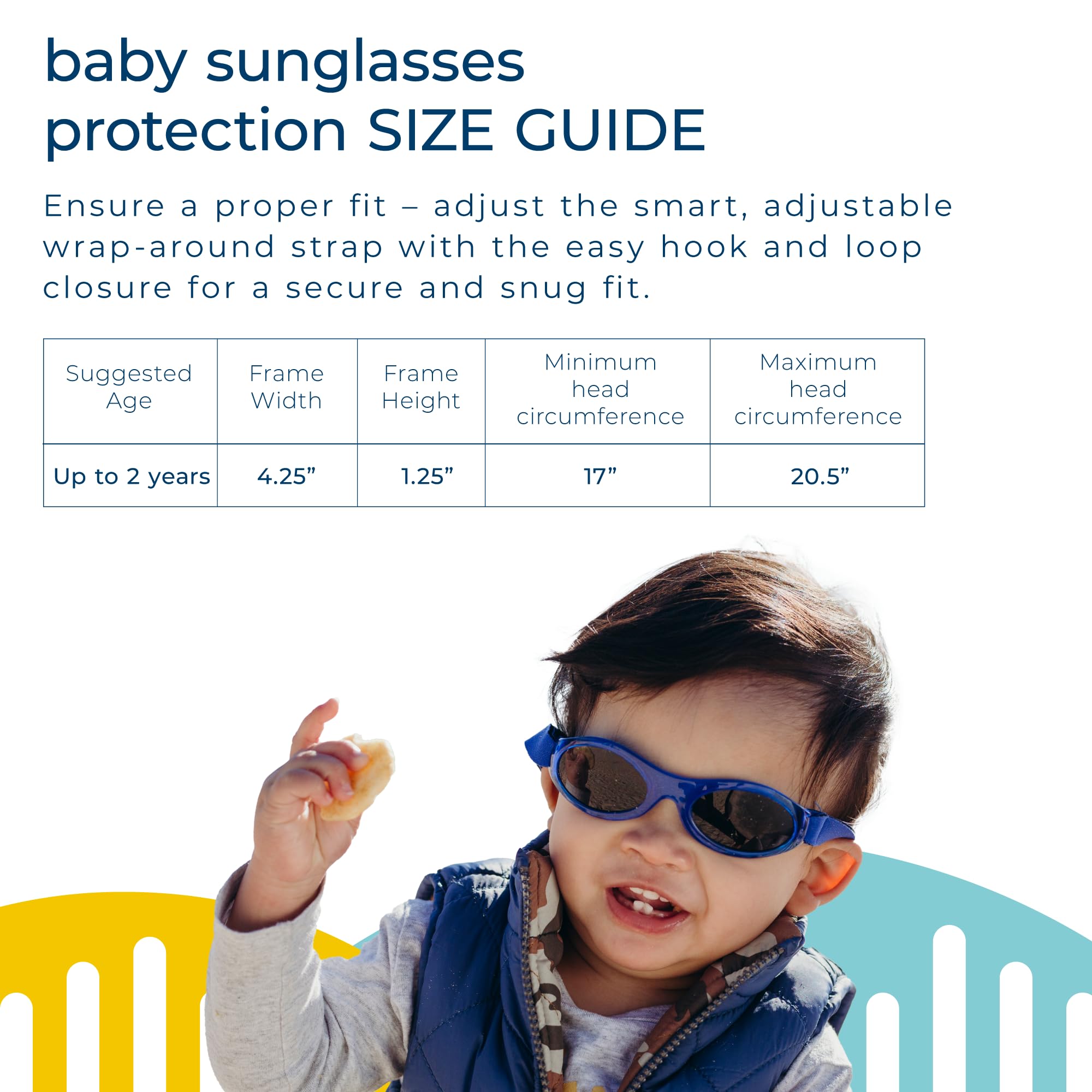 baby sunglasses
protection SIZE GUIDE

Ensure a proper fit – adjust the smart, adjustable wrap-around strap with the easy hook and loop closure for a secure and snug fit.

| Suggested Age | Frame Width | Frame Height | Minimum head circumference | Maximum head circumference |
|---|---|---|---|---|
| Up to 2 years | 4.25” | 1.25” | 17” | 20.5” |